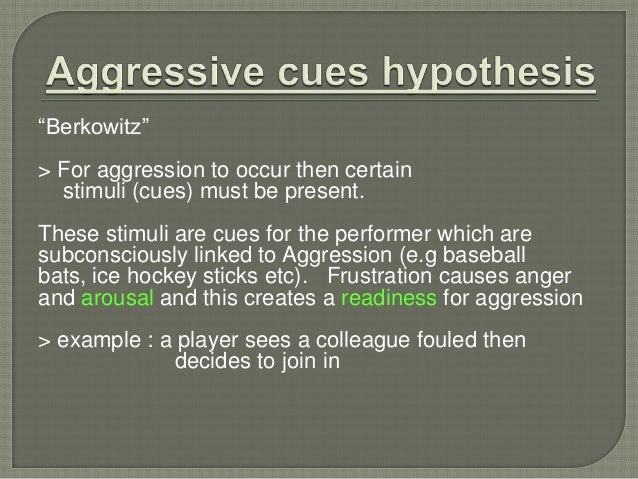 Aggressive cues hypothesis

“Berkowitz”

> For aggression to occur then certain stimuli (cues) must be present.

These stimuli are cues for the performer which are subconsciously linked to Aggression (e.g baseball bats, ice hockey sticks etc). Frustration causes anger and arousal and this creates a readiness for aggression

> example : a player sees a colleague fouled then decides to join in